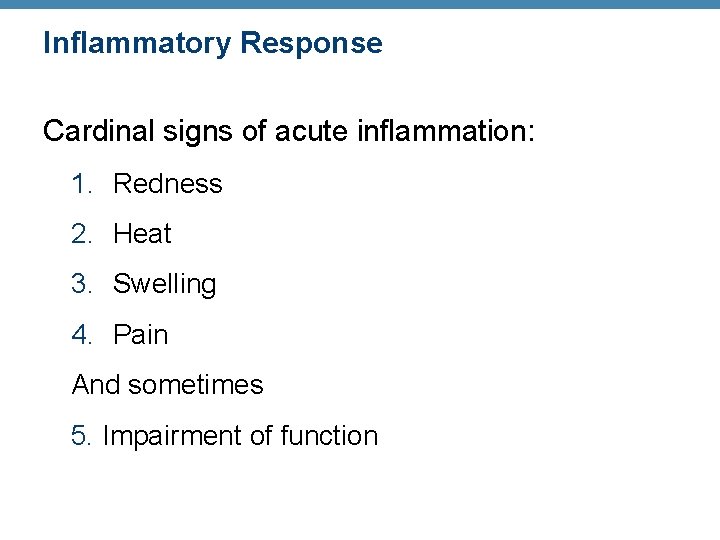 Inflammatory Response

Cardinal signs of acute inflammation:

1. Redness
2. Heat
3. Swelling
4. Pain

And sometimes

5. Impairment of function